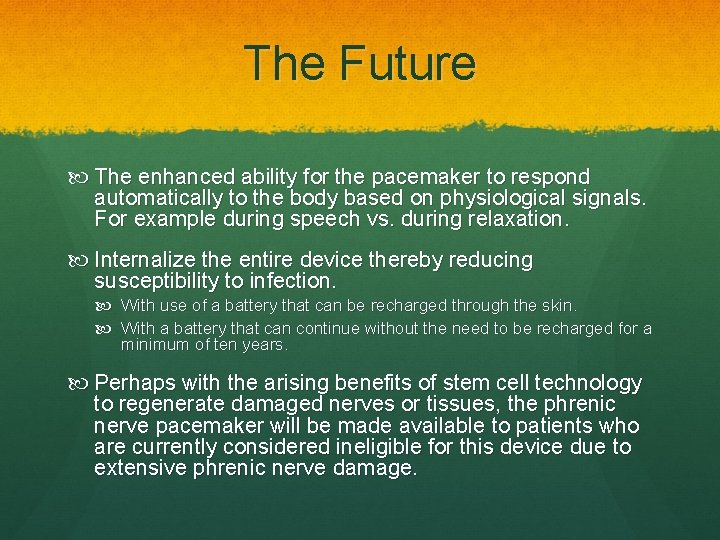 The Future

The enhanced ability for the pacemaker to respond automatically to the body based on physiological signals. For example during speech vs. during relaxation.

Internalize the entire device thereby reducing susceptibility to infection.

With use of a battery that can be recharged through the skin.

With a battery that can continue without the need to be recharged for a minimum of ten years.

Perhaps with the arising benefits of stem cell technology to regenerate damaged nerves or tissues, the phrenic nerve pacemaker will be made available to patients who are currently considered ineligible for this device due to extensive phrenic nerve damage.